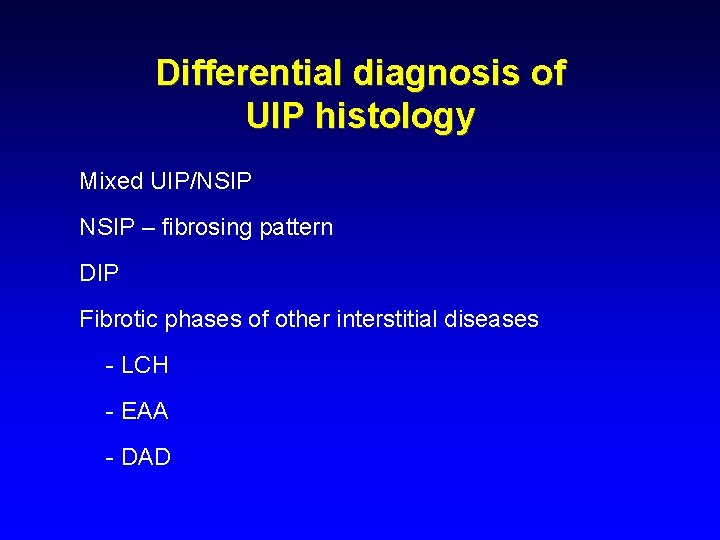 Differential diagnosis of UIP histology

Mixed UIP/NSIP

NSIP – fibrosing pattern

DIP

Fibrotic phases of other interstitial diseases

- LCH

- EAA

- DAD